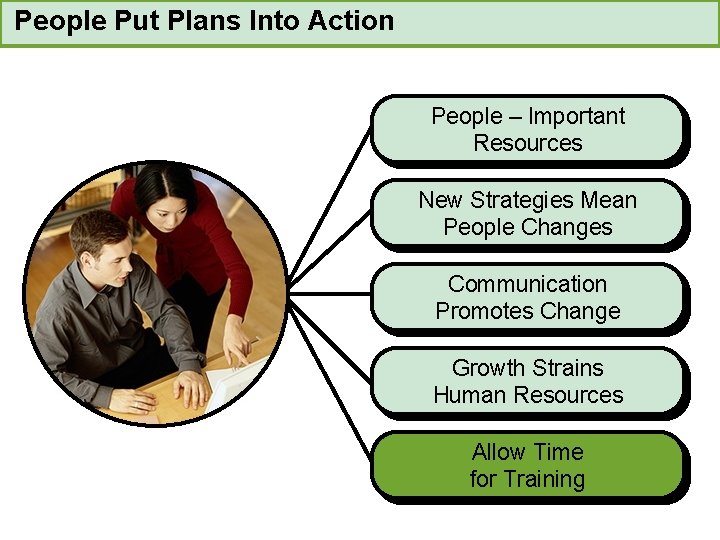 People Put Plans Into Action

People – Important Resources

New Strategies Mean People Changes

Communication Promotes Change

Growth Strains Human Resources

Allow Time for Training